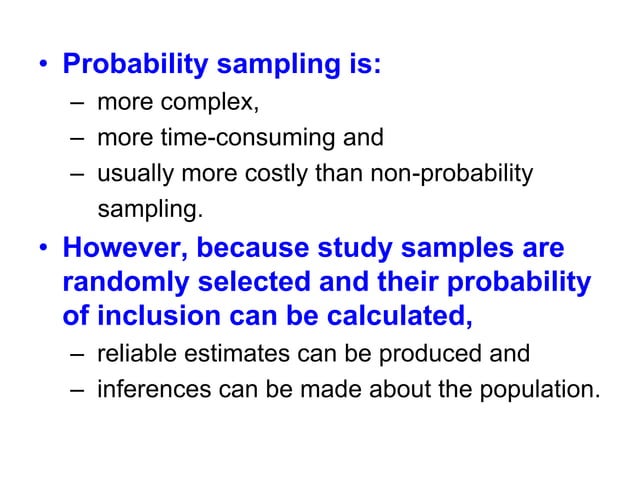 • Probability sampling is:
– more complex,
– more time-consuming and
– usually more costly than non-probability sampling.
• However, because study samples are randomly selected and their probability of inclusion can be calculated,
– reliable estimates can be produced and
– inferences can be made about the population.